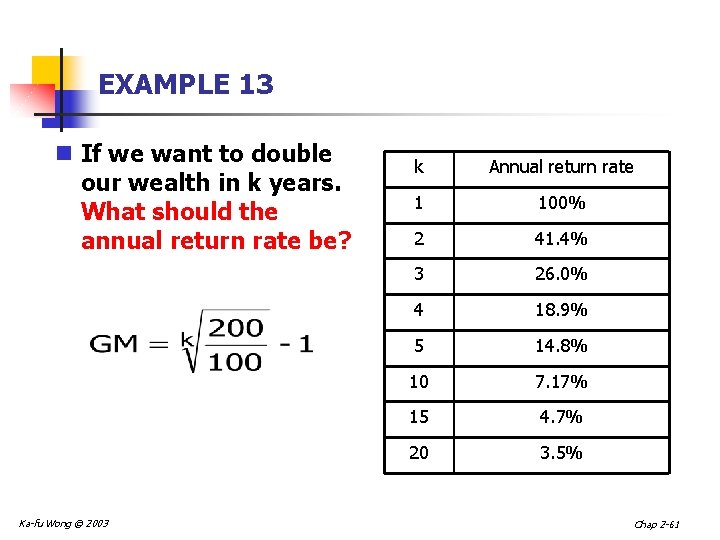 EXAMPLE 13

If we want to double our wealth in k years. What should the annual return rate be?

$GM = \sqrt[k]{\frac{200}{100}} - 1$

| k | Annual return rate |
|---|---|
| 1 | 100% |
| 2 | 41.4% |
| 3 | 26.0% |
| 4 | 18.9% |
| 5 | 14.8% |
| 10 | 7.17% |
| 15 | 4.7% |
| 20 | 3.5% |

Ka-fu Wong © 2003

Chap 2-61